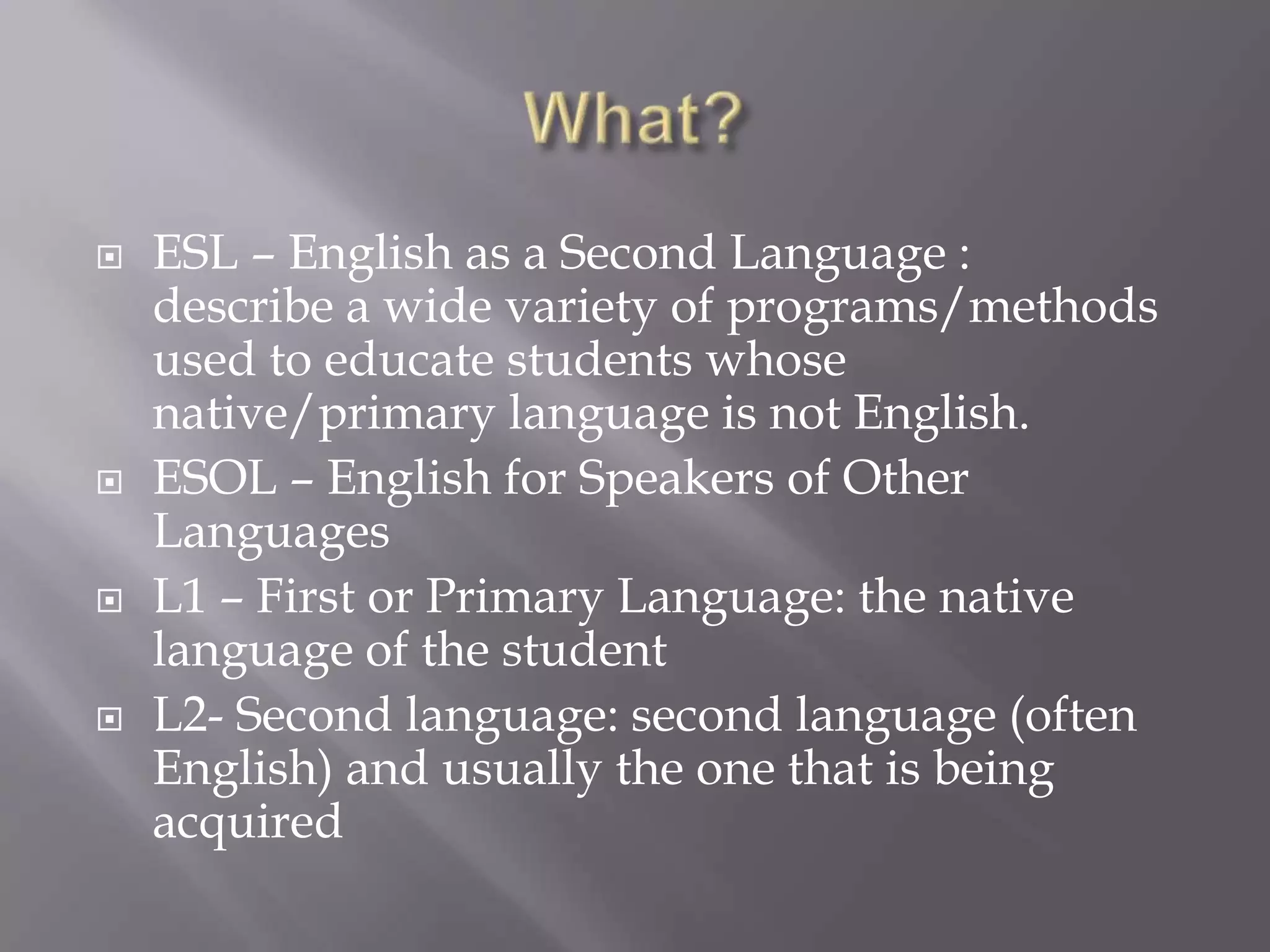 What?

ESL – English as a Second Language : describe a wide variety of programs/methods used to educate students whose native/primary language is not English.

ESOL – English for Speakers of Other Languages

L1 – First or Primary Language: the native language of the student

L2- Second language: second language (often English) and usually the one that is being acquired